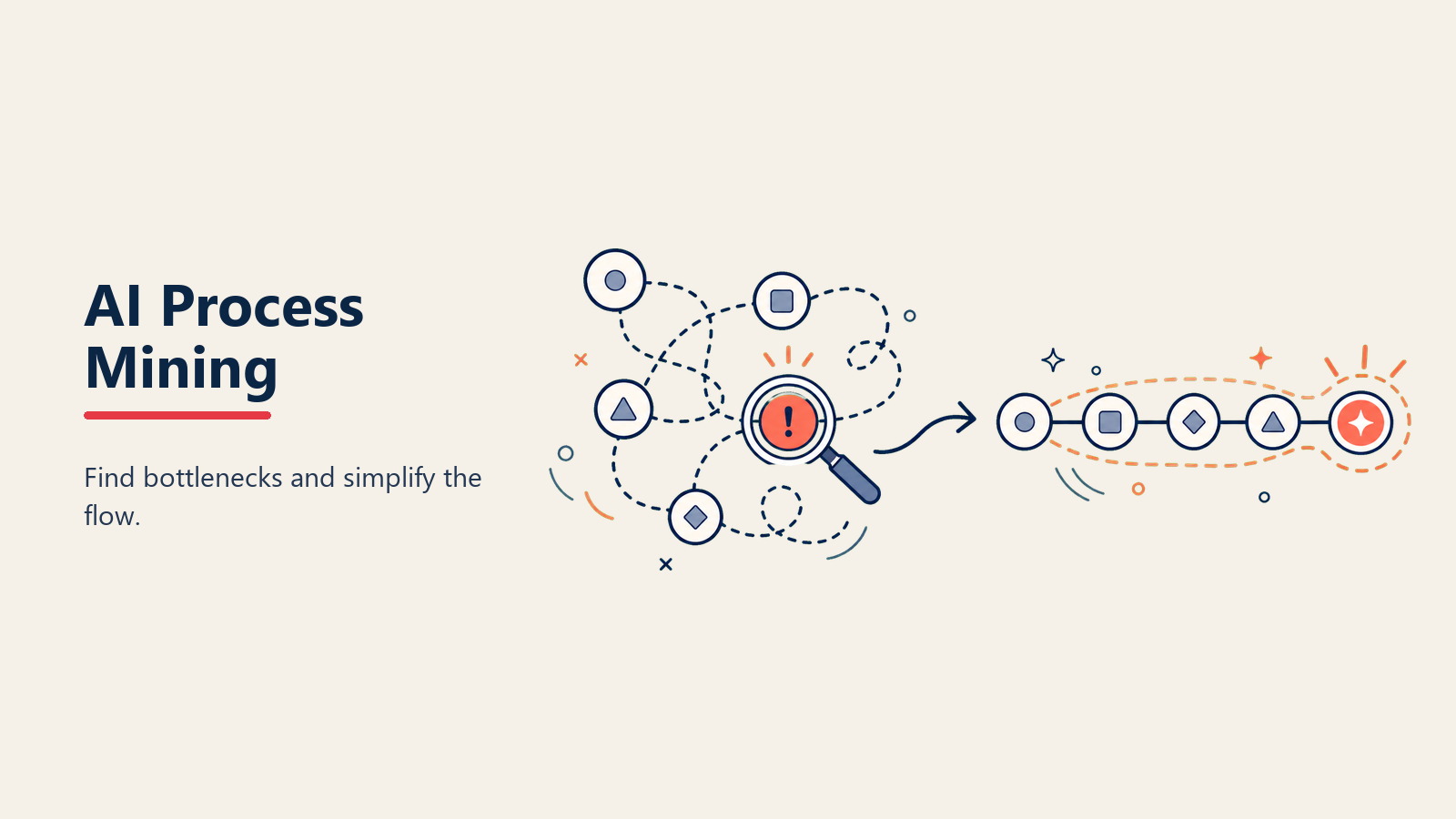 AI Process Mining

Find bottlenecks and simplify the flow.

!